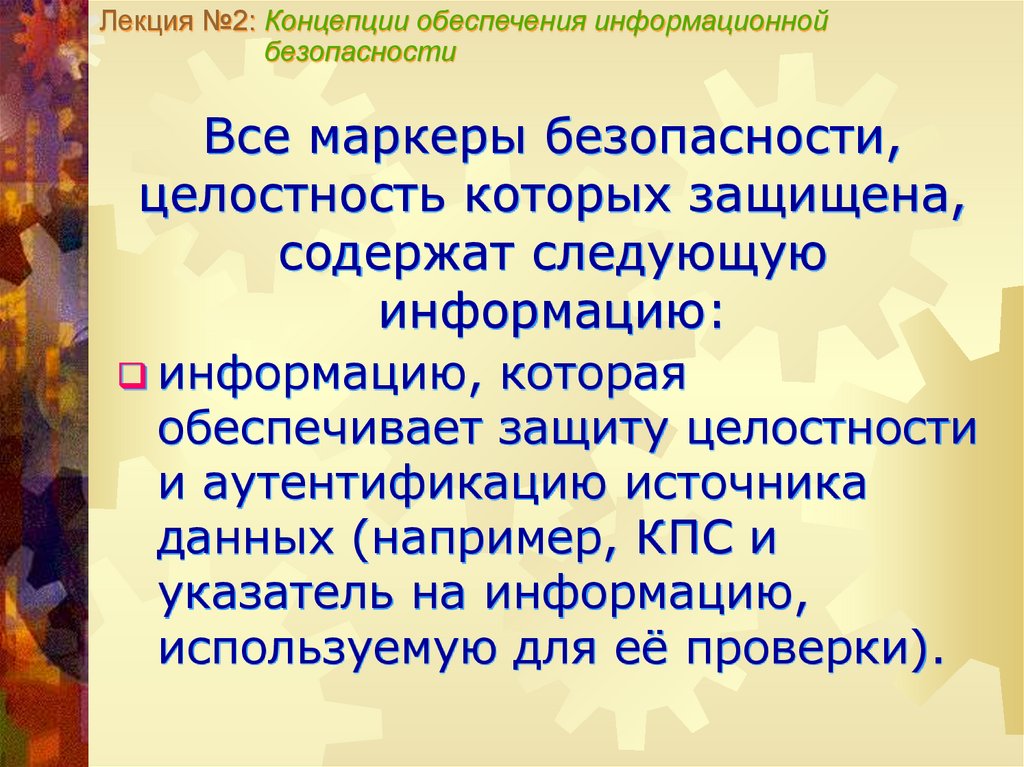 Лекция №2: Концепции обеспечения информационной безопасности

Все маркеры безопасности, целостность которых защищена, содержат следующую информацию:

информацию, которая обеспечивает защиту целостности и аутентификацию источника данных (например, КПС и указатель на информацию, используемую для её проверки).